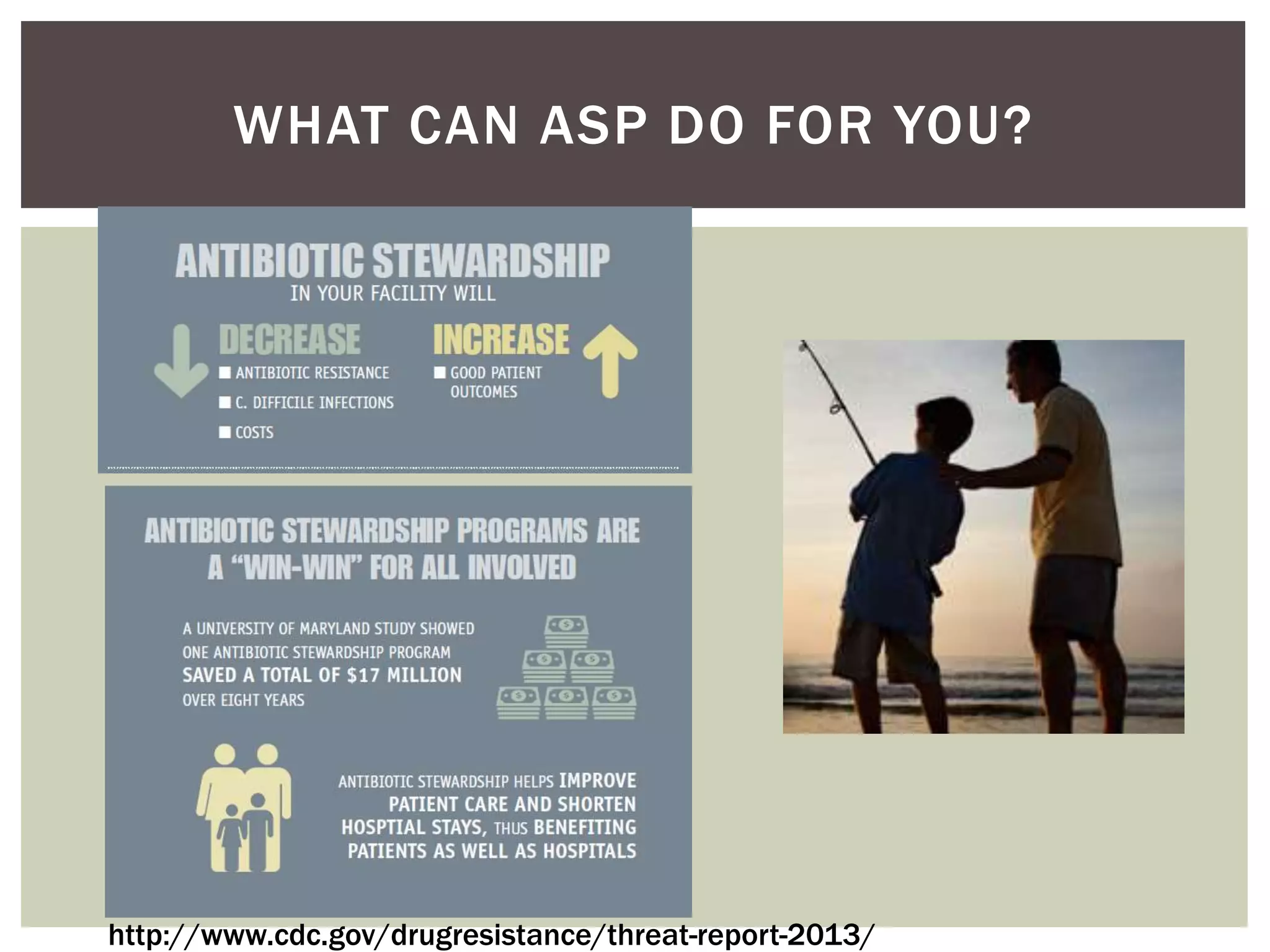 WHAT CAN ASP DO FOR YOU?

ANTIBIOTIC STEWARDSHIP
IN YOUR FACILITY WILL

DECREASE
ANTIBIOTIC RESISTANCE
C. DIFFICILE INFECTIONS
COSTS

INCREASE
GOOD PATIENT OUTCOMES

ANTIBIOTIC STEWARDSHIP PROGRAMS ARE A "WIN-WIN" FOR ALL INVOLVED

A UNIVERSITY OF MARYLAND STUDY SHOWED ONE ANTIBIOTIC STEWARDSHIP PROGRAM SAVED A TOTAL OF $17 MILLION OVER EIGHT YEARS

ANTIBIOTIC STEWARDSHIP HELPS IMPROVE PATIENT CARE AND SHORTEN HOSPTIAL STAYS, THUS BENEFITING PATIENTS AS WELL AS HOSPITALS

http://www.cdc.gov/drugresistance/threat-report-2013/